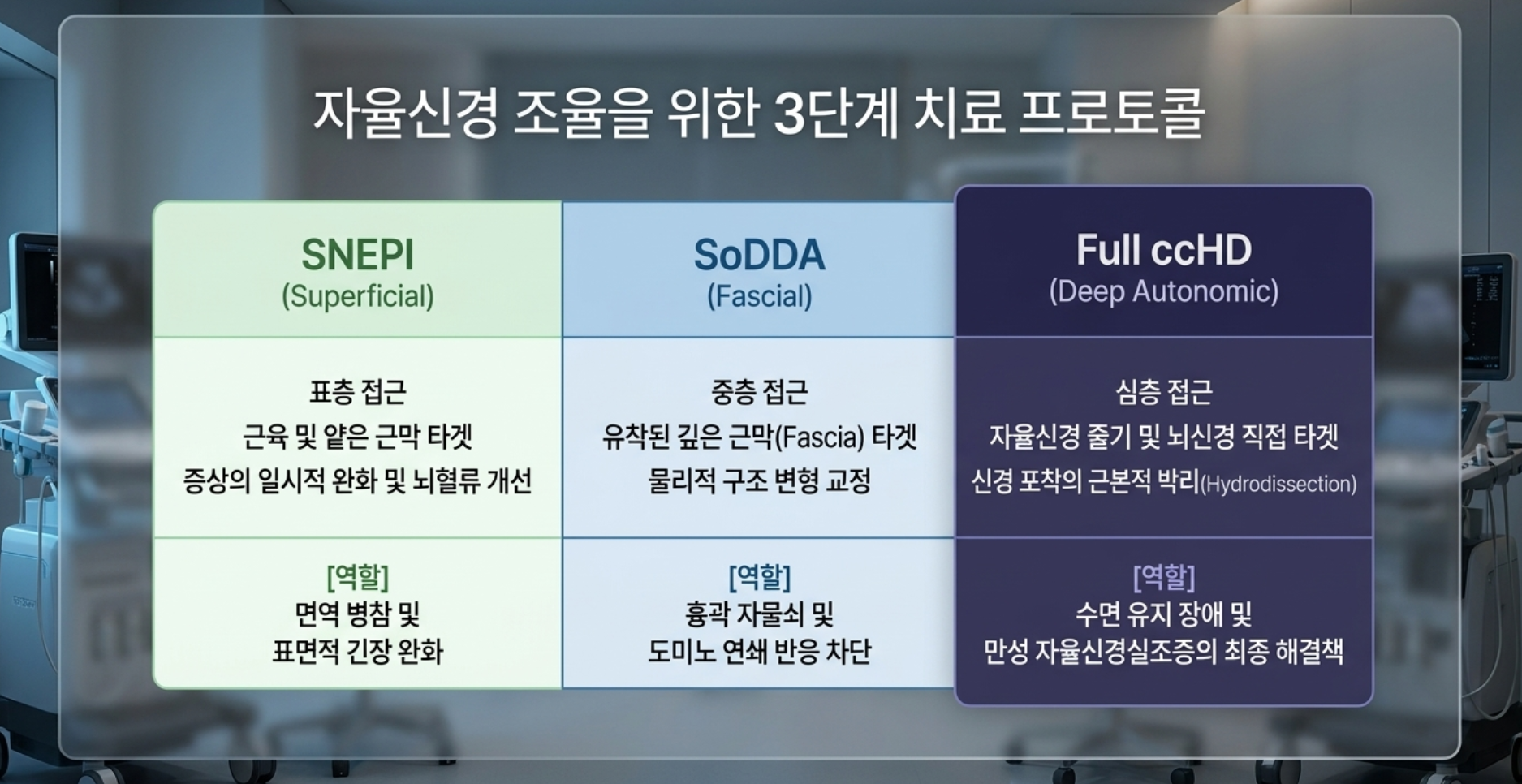 자율신경 조율을 위한 3단계 치료 프로토콜

| SNEPI (Superficial) | SoDDA (Fascial) | Full ccHD (Deep Autonomic) |
|---|---|---|
| 표층 접근 근육 및 얕은 근막 타겟 증상의 일시적 완화 및 뇌혈류 개선 | 중층 접근 유착된 깊은 근막(Fascia) 타겟 물리적 구조 변형 교정 | 심층 접근 자율신경 줄기 및 뇌신경 직접 타겟 신경 포착의 근본적 박리(Hydrodissection) |
| [역할] 면역 병참 및 표면적 긴장 완화 | [역할] 흉곽 자물쇠 및 도미노 연쇄 반응 차단 | [역할] 수면 유지 장애 및 만성 자율신경실조증의 최종 해결책 |